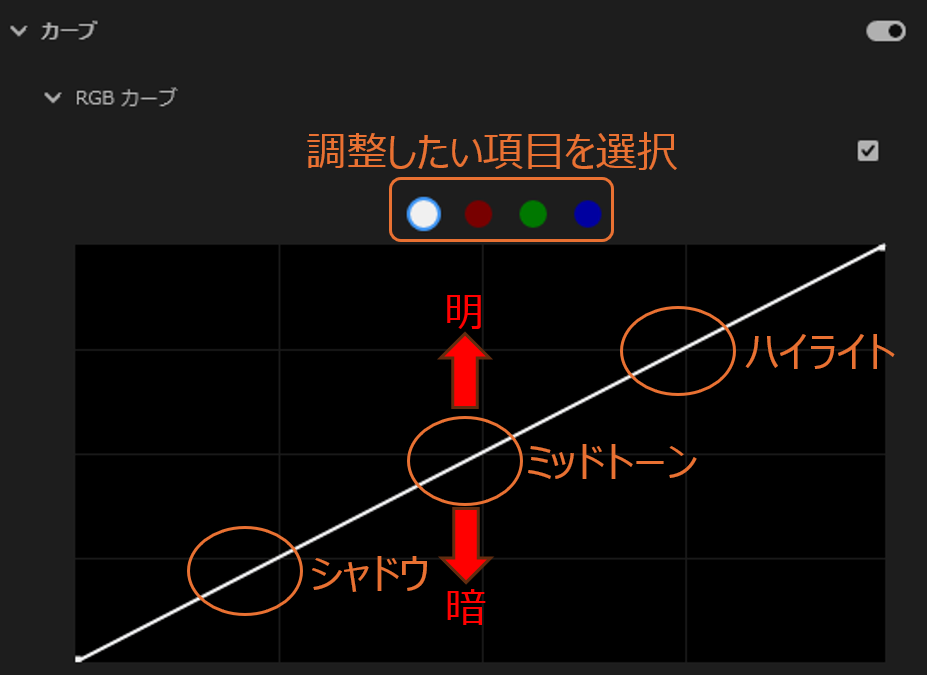 カーブ

RGB カーブ

調整したい項目を選択

明

ハイライト

ミッドトーン

シャドウ

暗